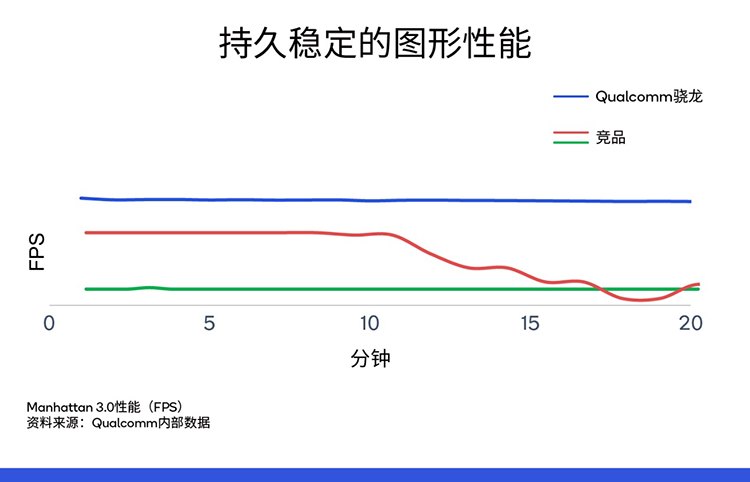 持久稳定的图形性能

Qualcomm骁龙

竞品

FPS

0
5
10
15
20

分钟

Manhattan 3.0性能（FPS）
资料来源：Qualcomm内部数据